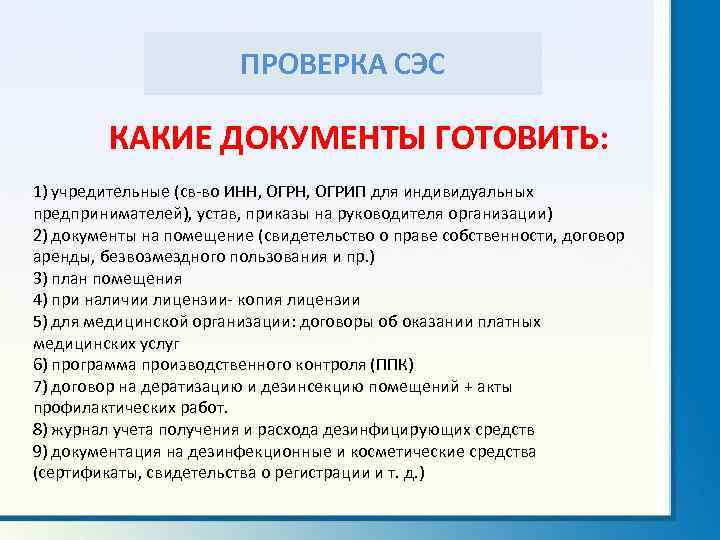 ПРОВЕРКА СЭС

КАКИЕ ДОКУМЕНТЫ ГОТОВИТЬ:

1) учредительные (св-во ИНН, ОГРН, ОГРИП для индивидуальных предпринимателей), устав, приказы на руководителя организации)
2) документы на помещение (свидетельство о праве собственности, договор аренды, безвозмездного пользования и пр.)
3) план помещения
4) при наличии лицензии- копия лицензии
5) для медицинской организации: договоры об оказании платных медицинских услуг
6) программа производственного контроля (ППК)
7) договор на дератизацию и дезинсекцию помещений + акты профилактических работ.
8) журнал учета получения и расхода дезинфицирующих средств
9) документация на дезинфекционные и косметические средства (сертификаты, свидетельства о регистрации и т. д.)